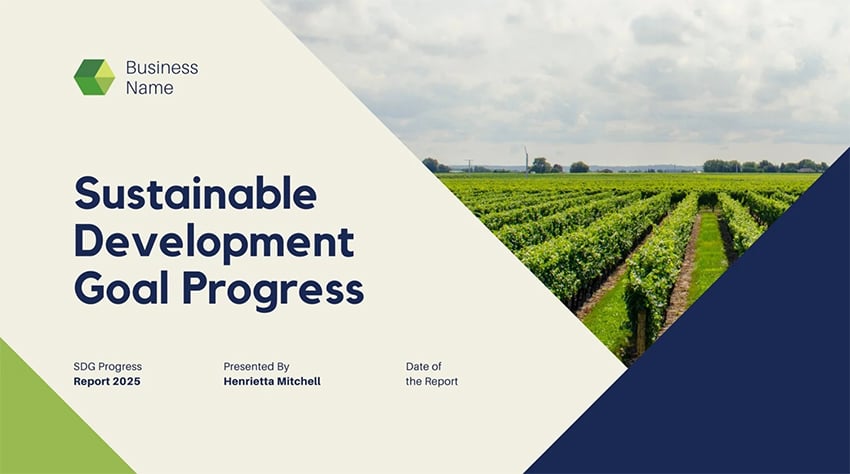 Business Name

Sustainable Development Goal Progress

SDG Progress
Report 2025

Presented By
Henrietta Mitchell

Date of
the Report